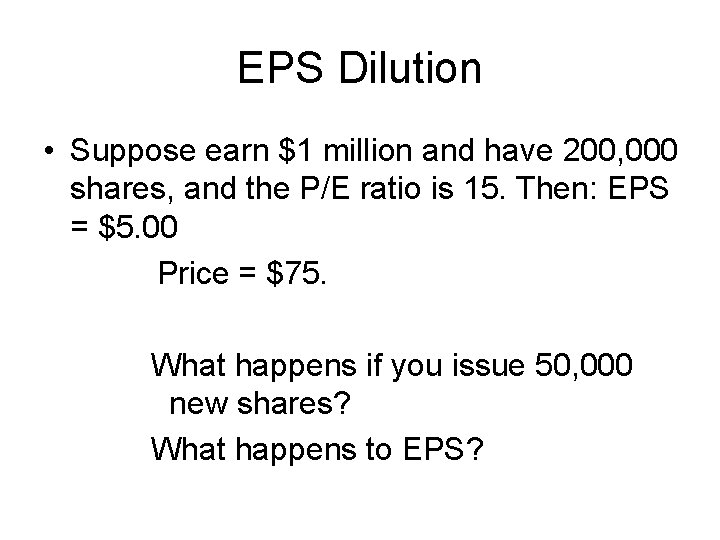 EPS Dilution

• Suppose earn \$1 million and have 200,000 shares, and the P/E ratio is 15. Then: EPS = \$5.00

Price = \$75.

What happens if you issue 50,000 new shares?

What happens to EPS?